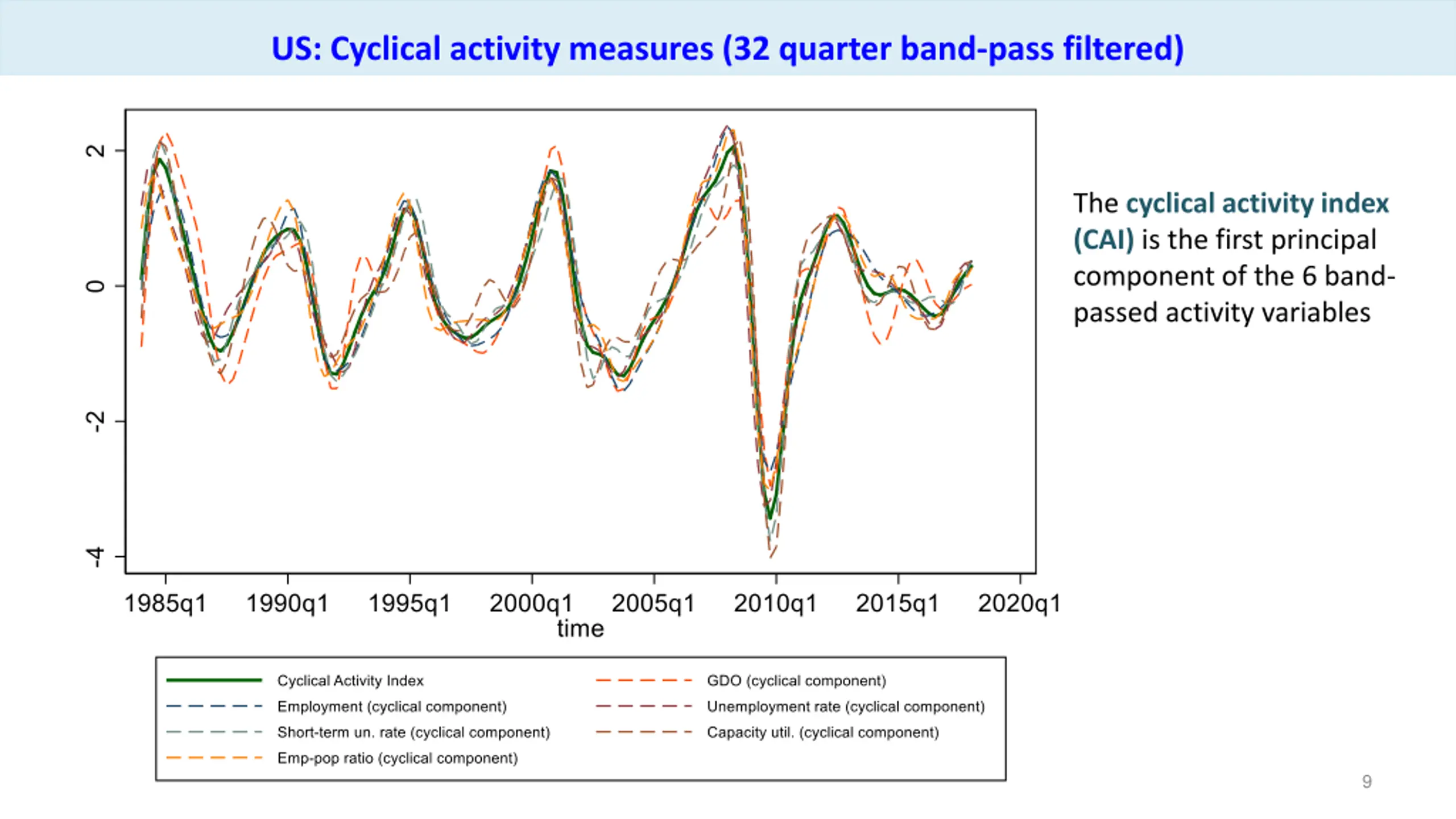 US: Cyclical activity measures (32 quarter band-pass filtered)

2
0
-2
-4

1985q1 1990q1 1995q1 2000q1 2005q1 2010q1 2015q1 2020q1
time

Cyclical Activity Index
Employment (cyclical component)
Short-term un. rate (cyclical component)
Emp-pop ratio (cyclical component)
GDO (cyclical component)
Unemployment rate (cyclical component)
Capacity util. (cyclical component)

The cyclical activity index (CAI) is the first principal component of the 6 band-passed activity variables

9